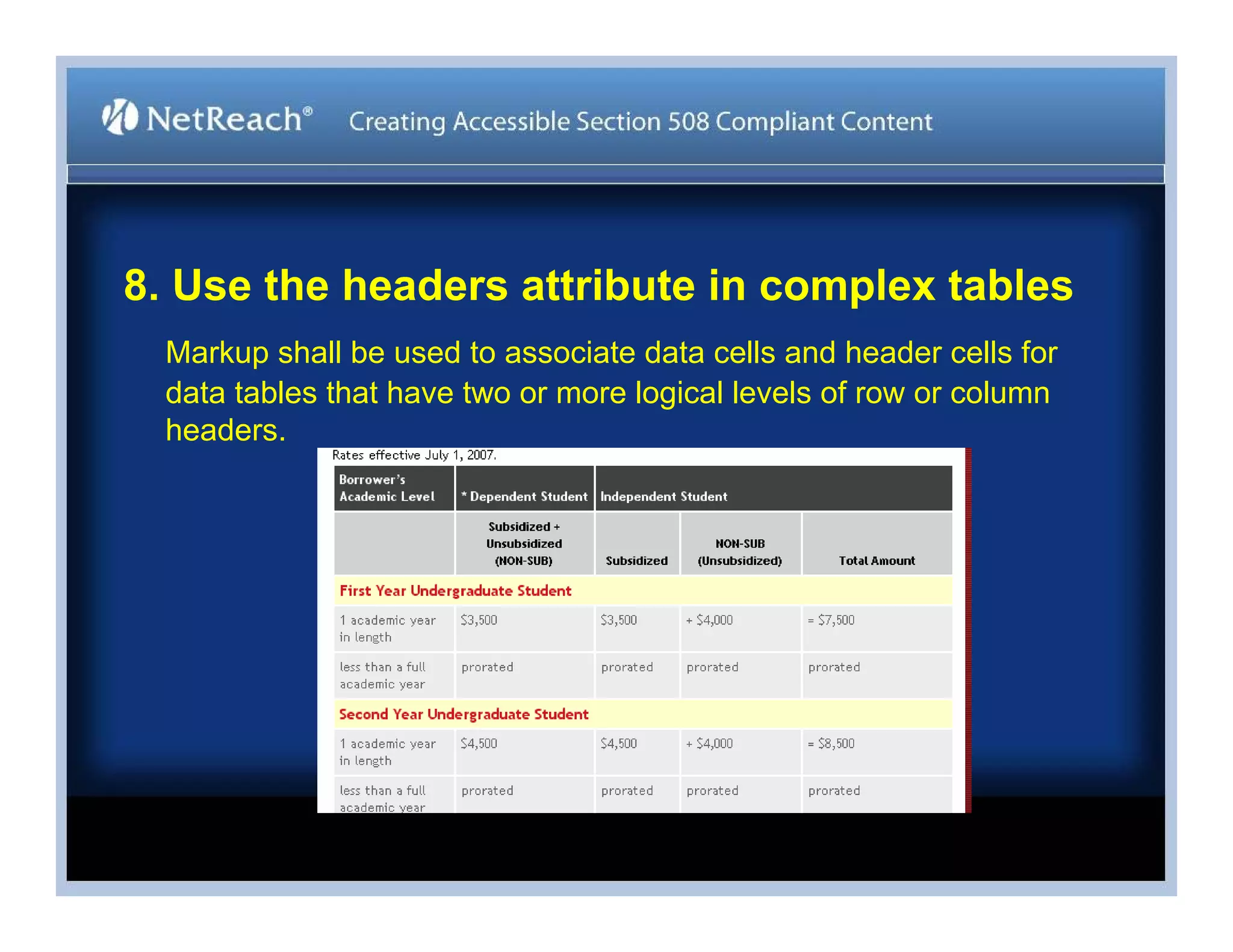 NetReach® Creating Accessible Section 508 Compliant Content

8. Use the headers attribute in complex tables

Markup shall be used to associate data cells and header cells for data tables that have two or more logical levels of row or column headers.

Rates effective July 1, 2007.

| Borrower's Academic Level | * Dependent Student | Independent Student | | |
|---|---|---|---|---|
| | Subsidized + Unsubsidized (NON-SUB) | Subsidized | NON-SUB (Unsubsidized) | Total Amount |
| First Year Undergraduate Student | | | | |
| 1 academic year in length | $3,500 | $3,500 | + $4,000 | = $7,500 |
| less than a full academic year | prorated | prorated | prorated | prorated |
| Second Year Undergraduate Student | | | | |
| 1 academic year in length | $4,500 | $4,500 | + $4,000 | = $8,500 |
| less than a full academic year | prorated | prorated | prorated | prorated |